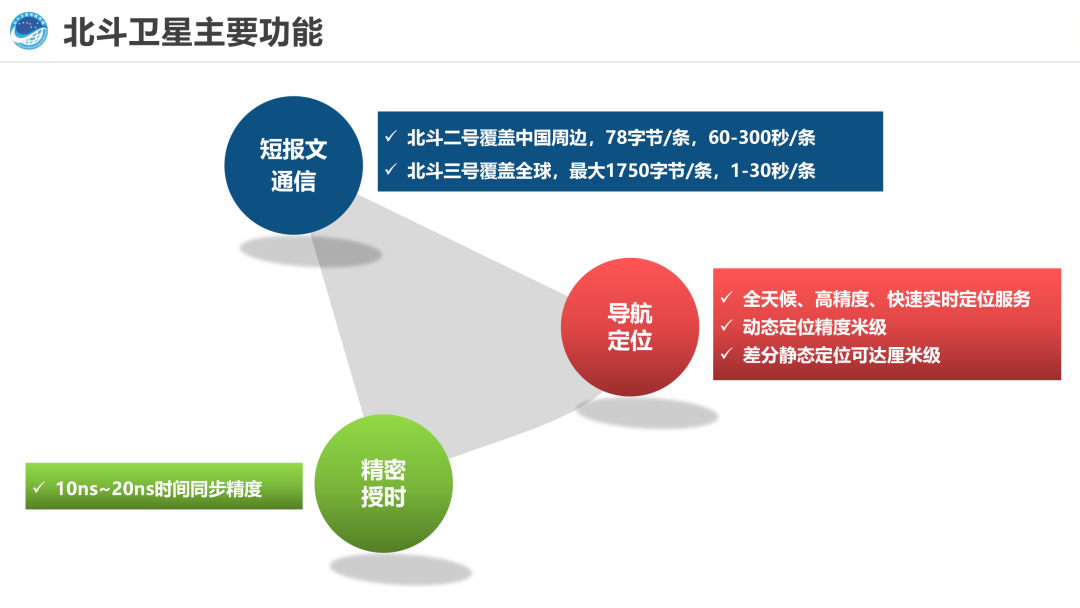 北斗卫星主要功能

短报文通信

✓ 北斗二号覆盖中国周边，78字节/条，60-300秒/条
✓ 北斗三号覆盖全球，最大1750字节/条，1-30秒/条

导航定位

✓ 全天候、高精度、快速实时定位服务
✓ 动态定位精度米级
✓ 差分静态定位可达厘米级

精密授时

✓ 10ns~20ns时间同步精度